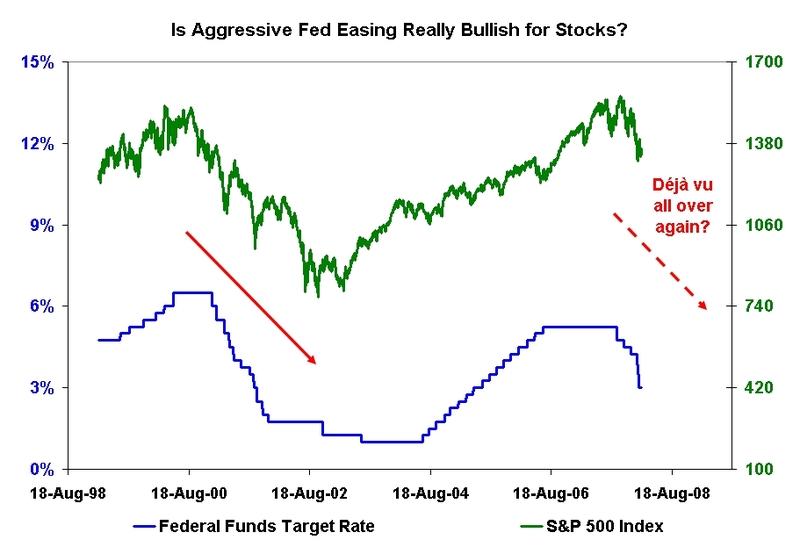 Is Aggressive Fed Easing Really Bullish for Stocks?

15%
12%
9%
6%
3%
0%

1700
1380
1060
740
420
100

Déjà vu all over again?

18-Aug-98
18-Aug-00
18-Aug-02
18-Aug-04
18-Aug-06
18-Aug-08

Federal Funds Target Rate
S&P 500 Index